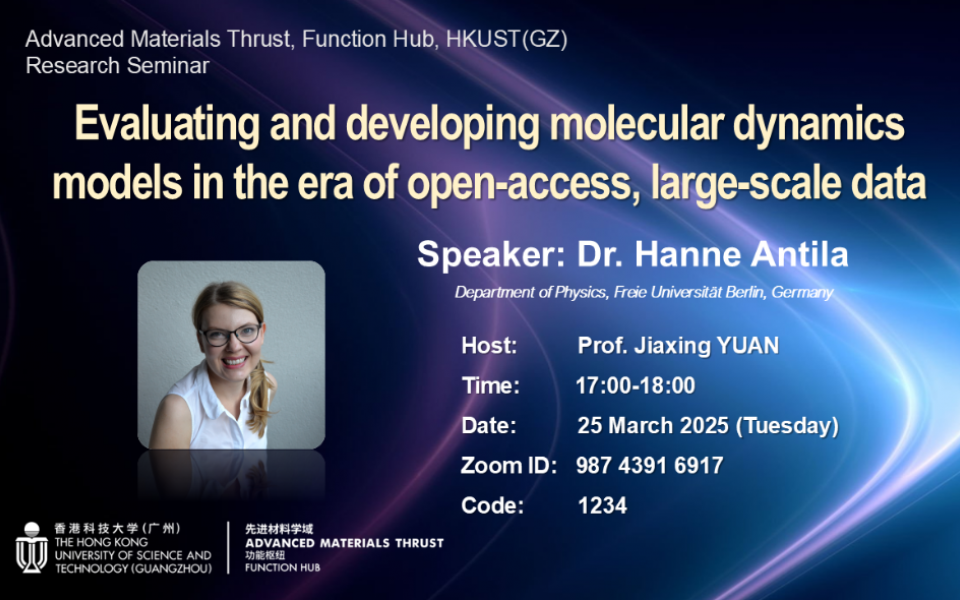 Advanced Materials Thrust, Function Hub, HKUST(GZ)
Research Seminar

Evaluating and developing molecular dynamics models in the era of open-access, large-scale data

Speaker: Dr. Hanne Antila

Department of Physics, Freie Universität Berlin, Germany

Host: Prof. Jiaxing YUAN
Time: 17:00-18:00
Date: 25 March 2025 (Tuesday)
Zoom ID: 987 4391 6917
Code: 1234

香港科技大学(广州)
THE HONG KONG UNIVERSITY OF SCIENCE AND TECHNOLOGY (GUANGZHOU)

先进材料学域
ADVANCED MATERIALS THRUST
功能枢纽
FUNCTION HUB